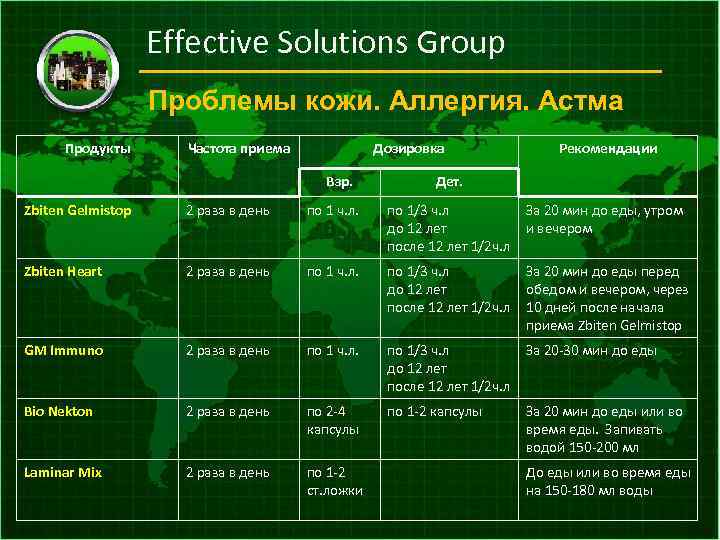 Effective Solutions Group

Проблемы кожи. Аллергия. Астма

| Продукты | Частота приема | Дозировка Взр. | Дозировка Дет. | Рекомендации |
|---|---|---|---|---|
| Zbiten Gelmistop | 2 раза в день | по 1 ч.л. | по 1/3 ч.л до 12 лет после 12 лет 1/2ч.л | За 20 мин до еды, утром и вечером |
| Zbiten Heart | 2 раза в день | по 1 ч.л. | по 1/3 ч.л до 12 лет после 12 лет 1/2ч.л | За 20 мин до еды перед обедом и вечером, через 10 дней после начала приема Zbiten Gelmistop |
| GM Immuno | 2 раза в день | по 1 ч.л. | по 1/3 ч.л до 12 лет после 12 лет 1/2ч.л | За 20-30 мин до еды |
| Bio Nekton | 2 раза в день | по 2-4 капсулы | по 1-2 капсулы | За 20 мин до еды или во время еды. Запивать водой 150-200 мл |
| Laminar Mix | 2 раза в день | по 1-2 ст.ложки | | До еды или во время еды на 150-180 мл воды |